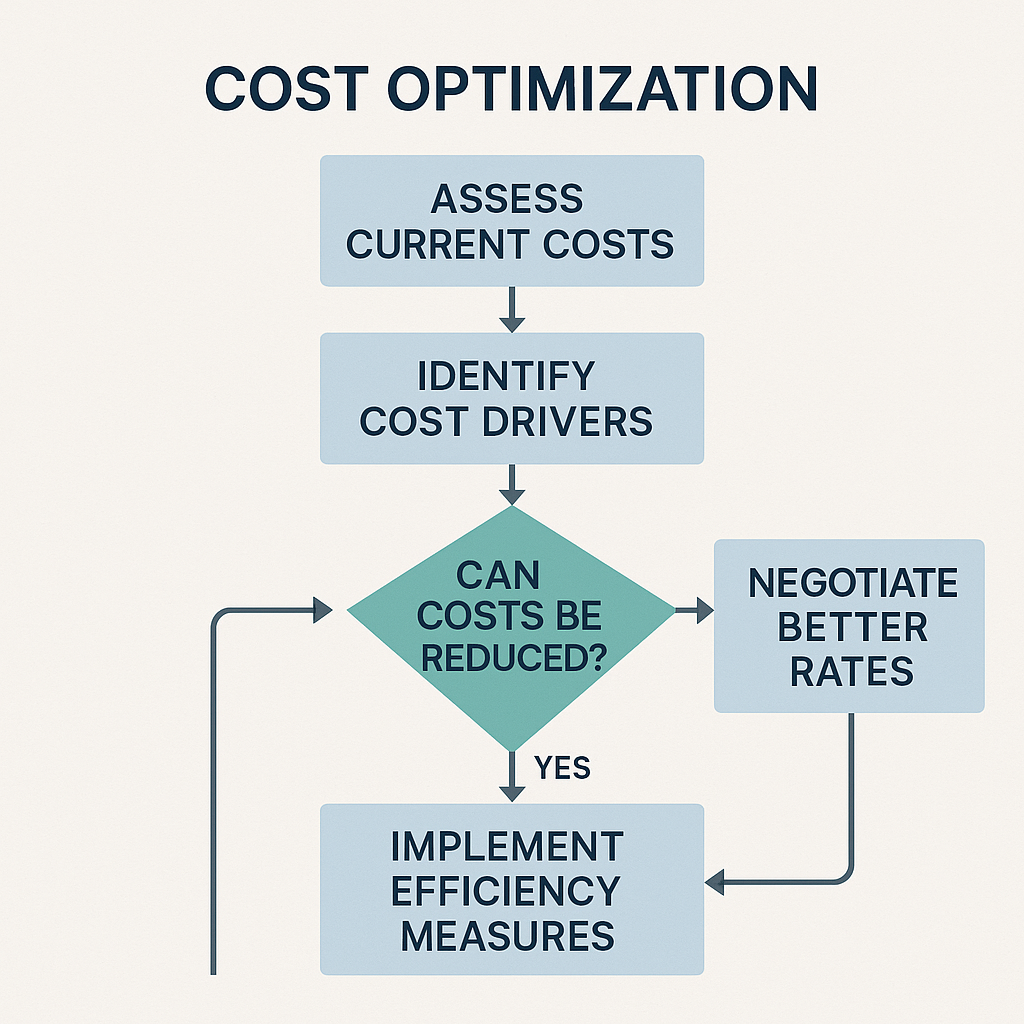 COST OPTIMIZATION

ASSESS CURRENT COSTS

IDENTIFY COST DRIVERS

CAN COSTS BE REDUCED?

NEGOTIATE BETTER RATES

YES

IMPLEMENT EFFICIENCY MEASURES